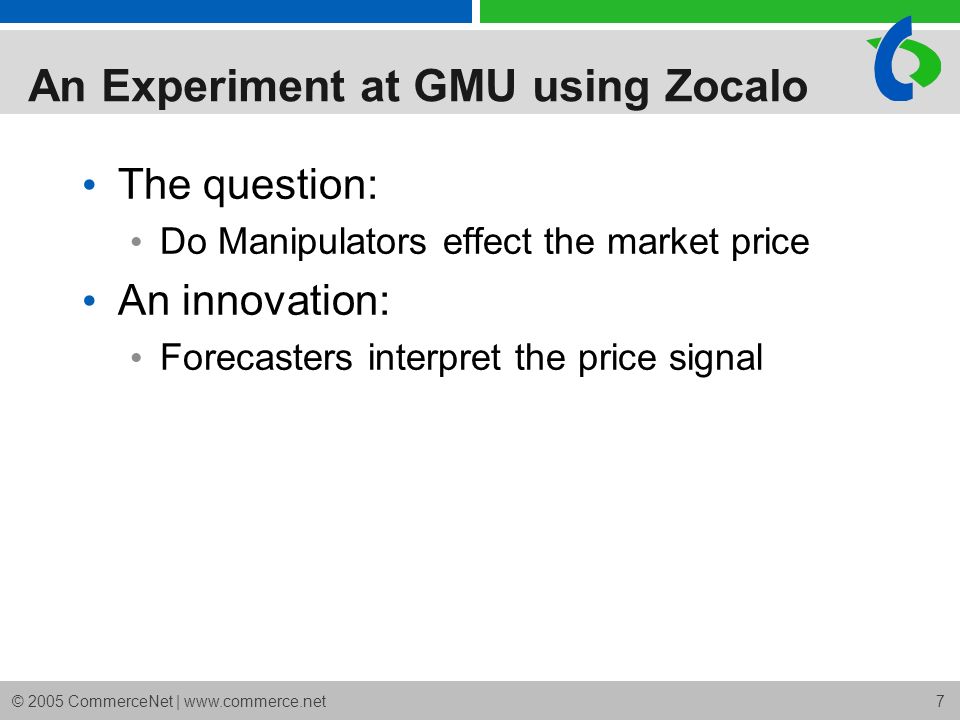 An Experiment at GMU using Zocalo

• The question:
 • Do Manipulators effect the market price
• An innovation:
 • Forecasters interpret the price signal

© 2005 CommerceNet | www.commerce.net

7